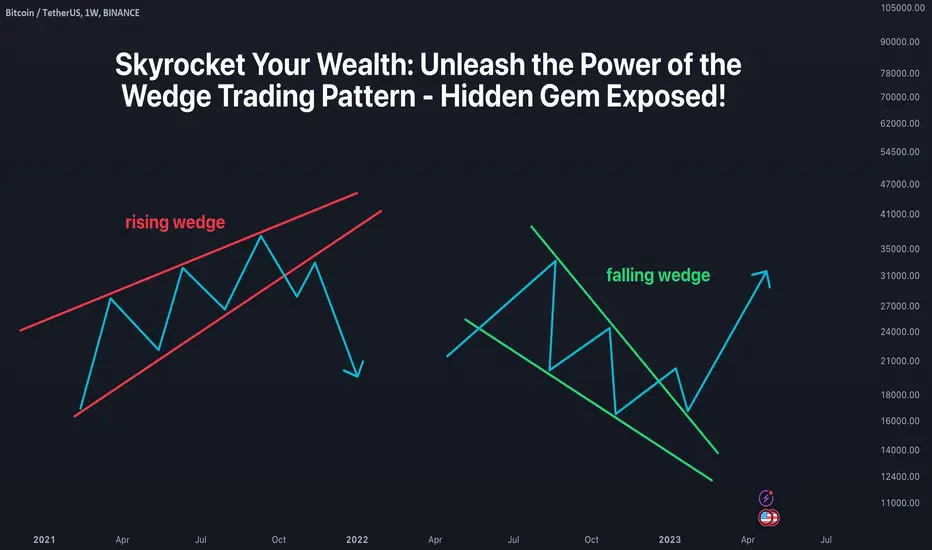 Bitcoin / TetherUS, 1W, BINANCE

Skyrocket Your Wealth: Unleash the Power of the Wedge Trading Pattern - Hidden Gem Exposed!

rising wedge

falling wedge

105000.00
90000.00
78000.00
70000.00
62000.00
54500.00
47000.00
41000.00
35000.00
31000.00
27000.00
24000.00
21000.00
18000.00
16000.00
14000.00
12400.00
11000.00

2021 Apr Jul Oct 2022 Apr Jul Oct 2023 Apr Jul